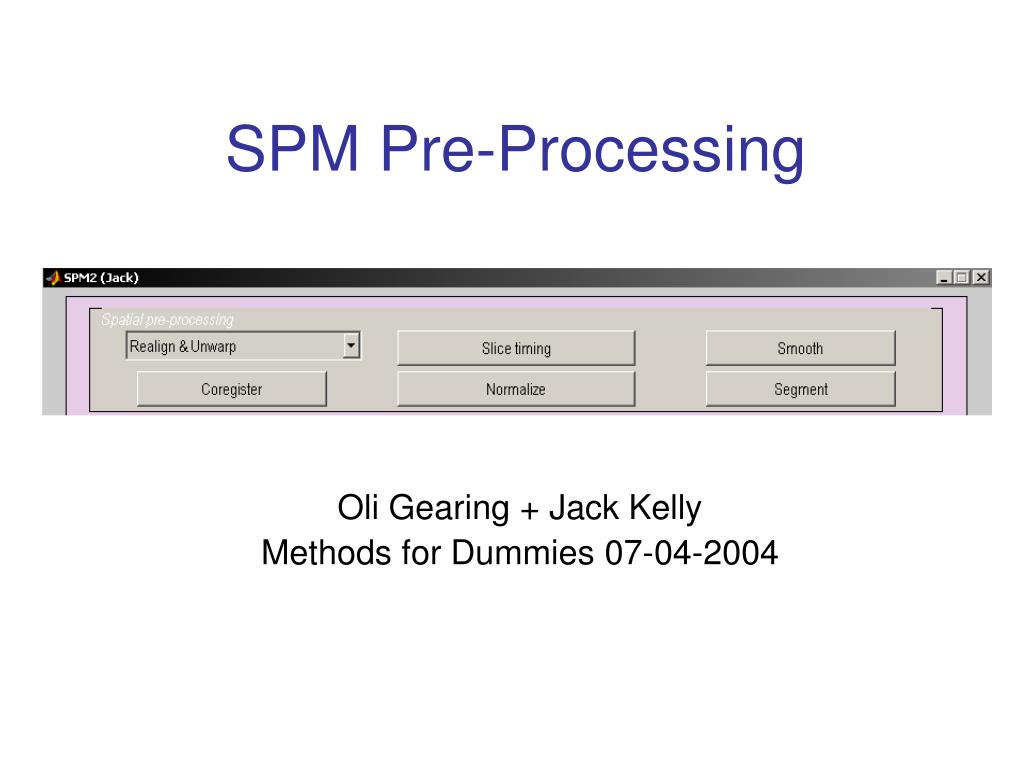 SPM Pre-Processing

SPM2 (Jack)

Spatial pre-processing

Realign & Unwarp

Slice timing

Smooth

Coregister

Normalize

Segment

Oli Gearing + Jack Kelly
Methods for Dummies 07-04-2004